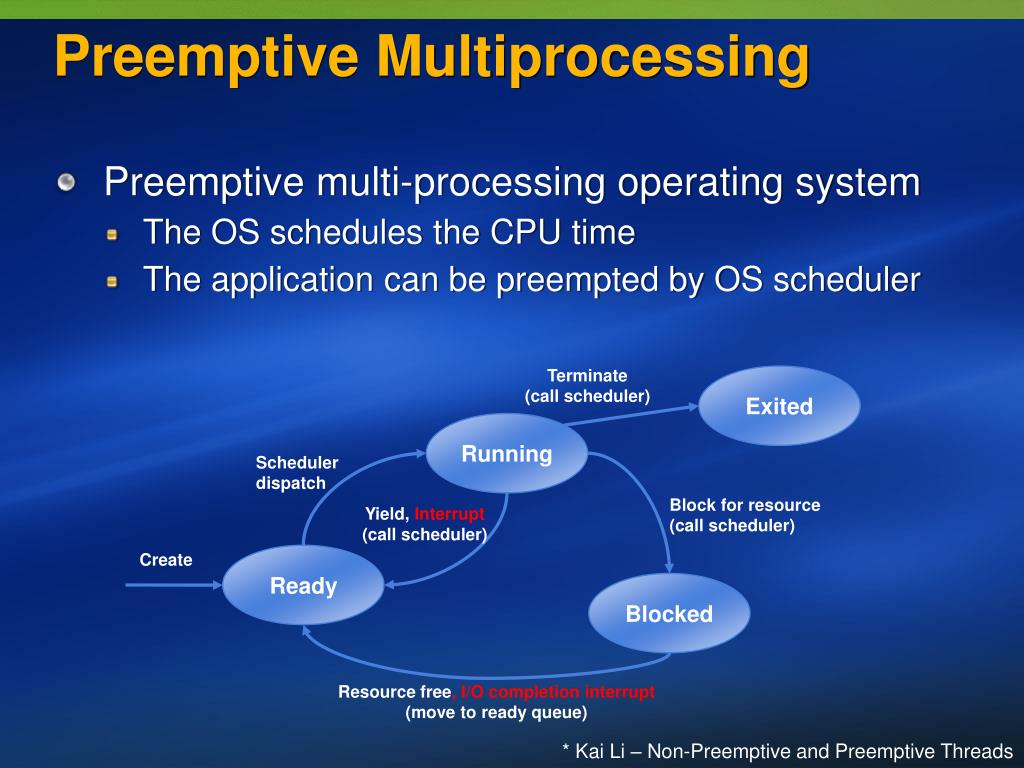 Preemptive Multiprocessing

Preemptive multi-processing operating system

The OS schedules the CPU time

The application can be preempted by OS scheduler

Terminate
(call scheduler)

Exited

Running

Scheduler dispatch

Yield, Interrupt
(call scheduler)

Block for resource
(call scheduler)

Create

Ready

Blocked

Resource free, I/O completion interrupt
(move to ready queue)

* Kai Li – Non-Preemptive and Preemptive Threads